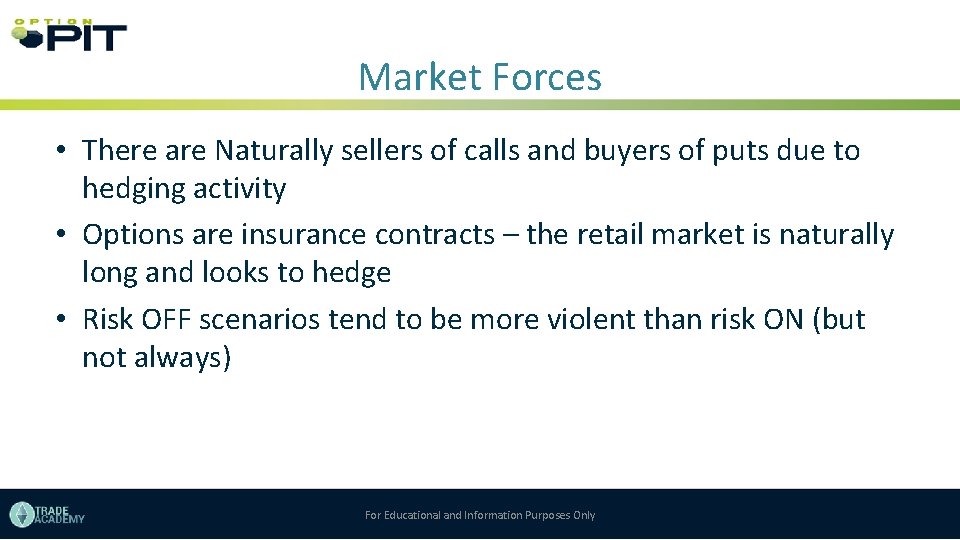 OPTION PIT

Market Forces

• There are Naturally sellers of calls and buyers of puts due to hedging activity
• Options are insurance contracts – the retail market is naturally long and looks to hedge
• Risk OFF scenarios tend to be more violent than risk ON (but not always)

TRADE ACADEMY

For Educational and Information Purposes Only